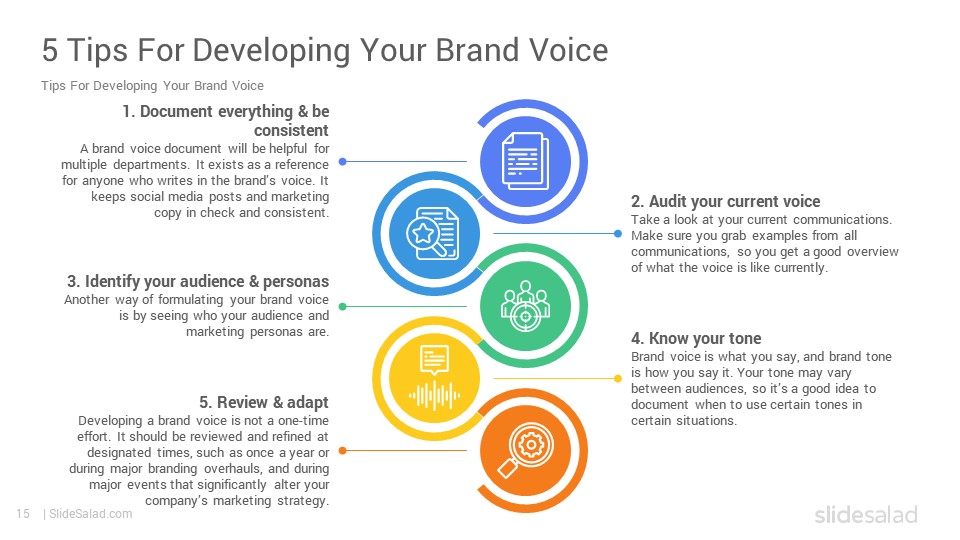 5 Tips For Developing Your Brand Voice

Tips For Developing Your Brand Voice

1. Document everything & be consistent

A brand voice document will be helpful for multiple departments. It exists as a reference for anyone who writes in the brand's voice. It keeps social media posts and marketing copy in check and consistent.

2. Audit your current voice

Take a look at your current communications. Make sure you grab examples from all communications, so you get a good overview of what the voice is like currently.

3. Identify your audience & personas

Another way of formulating your brand voice is by seeing who your audience and marketing personas are.

4. Know your tone

Brand voice is what you say, and brand tone is how you say it. Your tone may vary between audiences, so it's a good idea to document when to use certain tones in certain situations.

5. Review & adapt

Developing a brand voice is not a one-time effort. It should be reviewed and refined at designated times, such as once a year or during major branding overhauls, and during major events that significantly alter your company's marketing strategy.

15 | SlideSalad.com

slidesalad